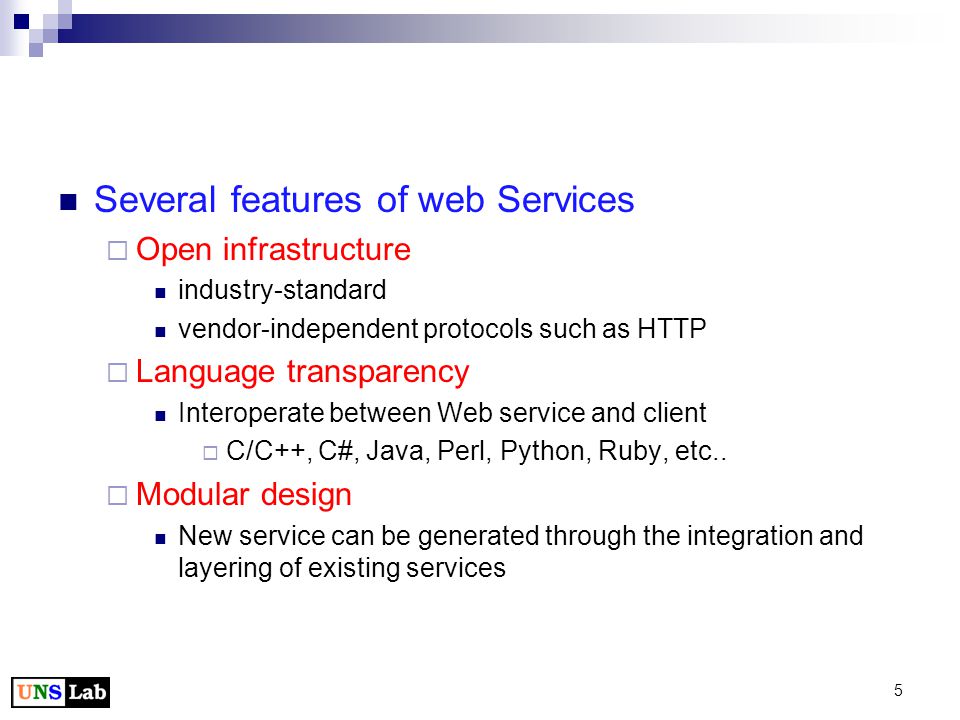 Several features of web Services

Open infrastructure

industry-standard

vendor-independent protocols such as HTTP

Language transparency

Interoperate between Web service and client

C/C++, C#, Java, Perl, Python, Ruby, etc..

Modular design

New service can be generated through the integration and layering of existing services

UNS Lab

5